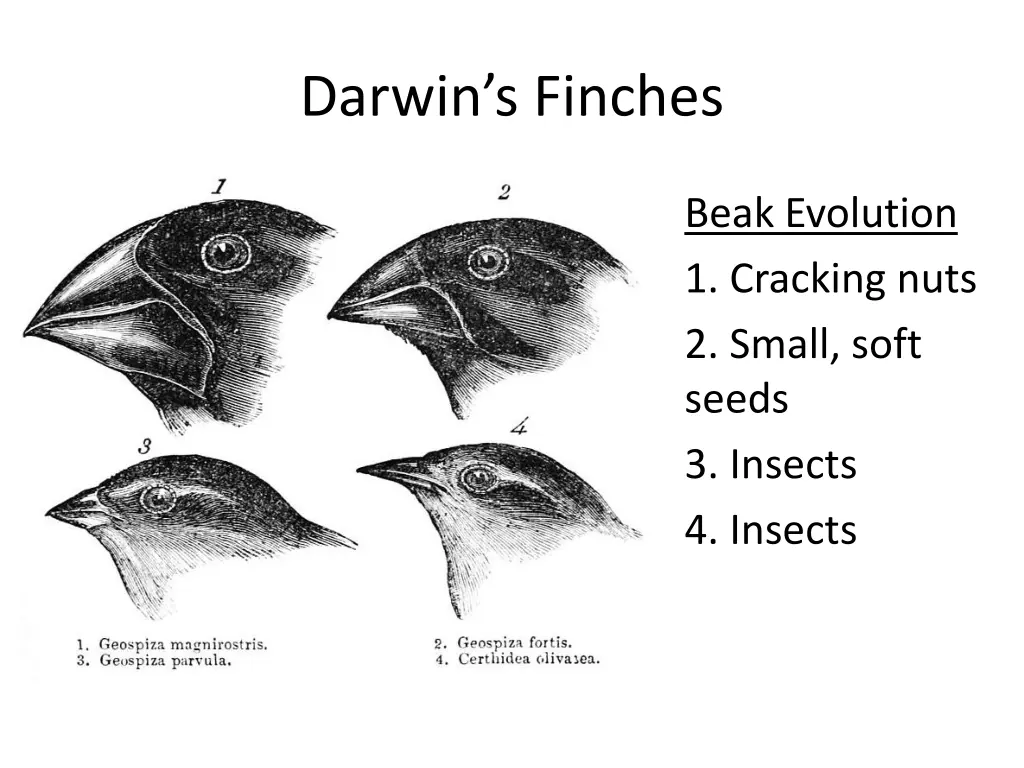 Darwin's Finches

1

2

3

4

1. Geospiza magnirostris.
3. Geospiza parvula.

2. Geospiza fortis.
4. Certhidea olivasea.

Beak Evolution

1. Cracking nuts

2. Small, soft seeds

3. Insects

4. Insects